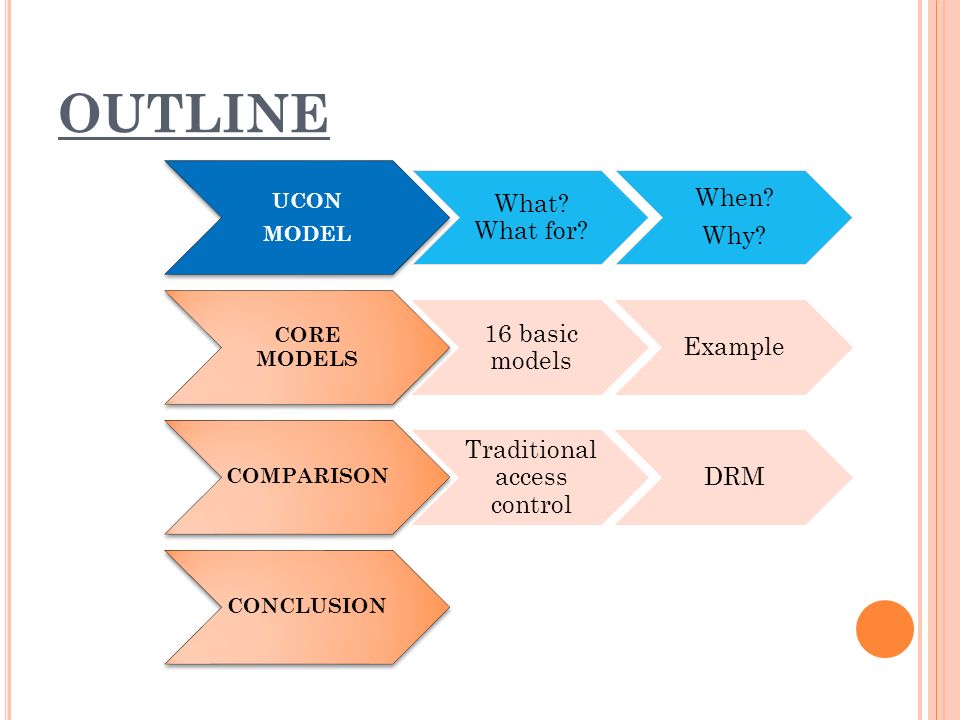 OUTLINE

UCON MODEL

What?
What for?

When?
Why?

CORE MODELS

16 basic models

Example

COMPARISON

Traditional access control

DRM

CONCLUSION